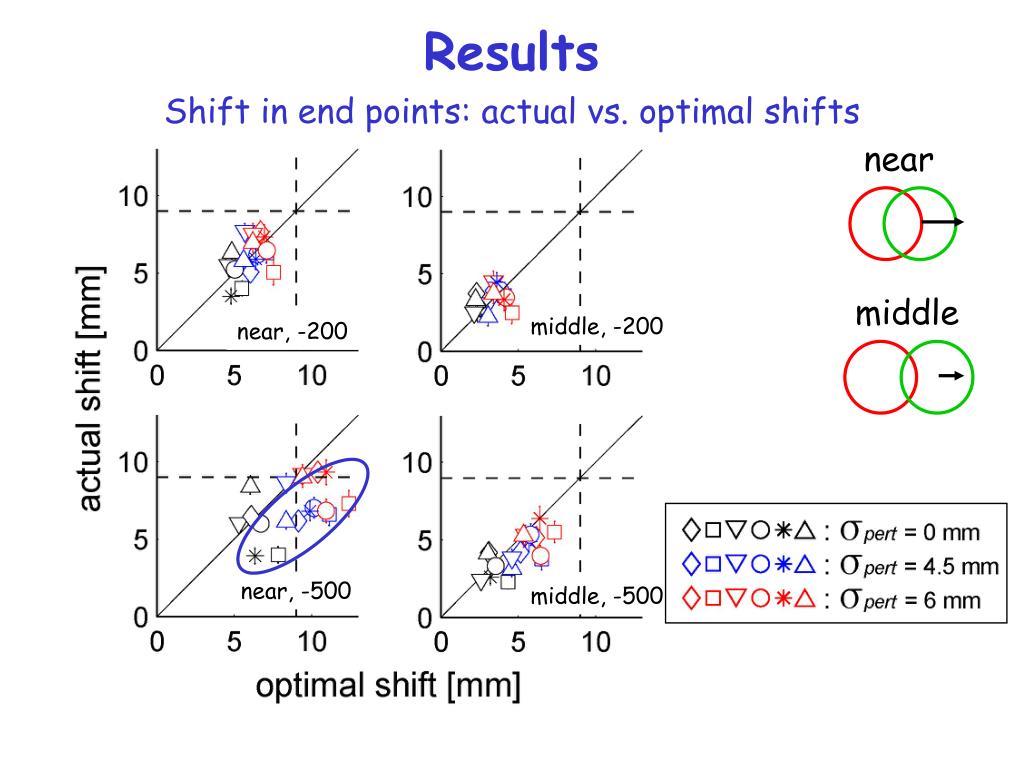 Results

Shift in end points: actual vs. optimal shifts

actual shift [mm]

10
5
0
0 5 10
near, -200

10
5
0
0 5 10
middle, -200

10
5
0
0 5 10
near, -500

10
5
0
0 5 10
middle, -500

optimal shift [mm]

near

middle

◇□▽○✳△ : $\sigma_{pert}$ = 0 mm
◇□▽○✳△ : $\sigma_{pert}$ = 4.5 mm
◇□▽○✳△ : $\sigma_{pert}$ = 6 mm